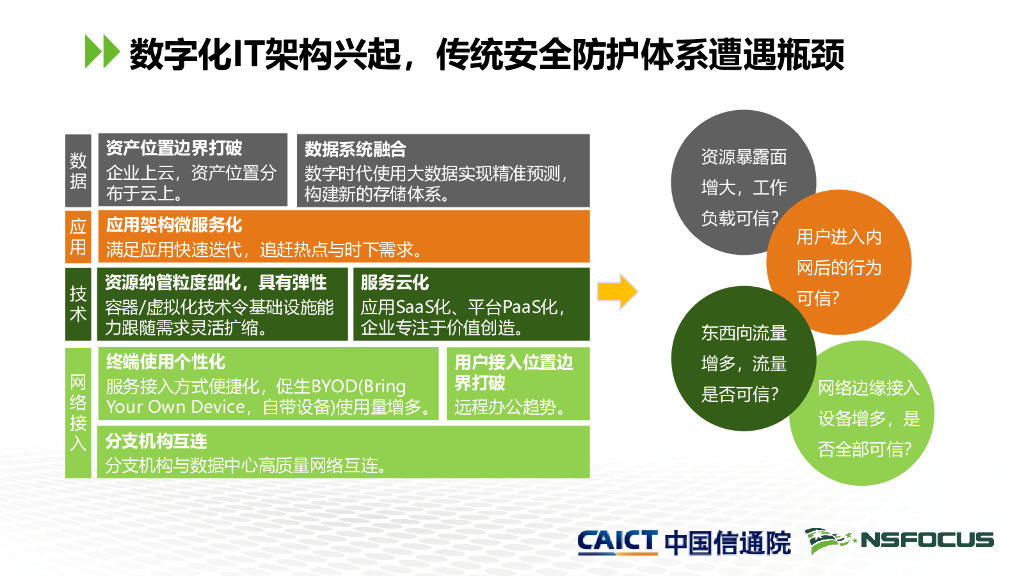 数字化IT架构兴起，传统安全防护体系遭遇瓶颈

数据

资产位置边界打破
企业上云，资产位置分布于云上。

数据系统融合
数字时代使用大数据实现精准预测，构建新的存储体系。

应用

应用架构微服务化
满足应用快速迭代，追赶热点与时下需求。

技术

资源纳管粒度细化，具有弹性
容器/虚拟化技术令基础设施能力跟随需求灵活扩缩。

服务云化
应用SaaS化、平台PaaS化，企业专注于价值创造。

网络接入

终端使用个性化
服务接入方式便捷化，促生BYOD(Bring Your Own Device，自带设备)使用量增多。

用户接入位置边界打破
远程办公趋势。

分支机构互连
分支机构与数据中心高质量网络互连。

资源暴露面增大，工作负载可信？

用户进入内网后的行为可信？

东西向流量增多，流量是否可信？

网络边缘接入设备增多，是否全部可信？

CAICT 中国信通院

NSFOCUS